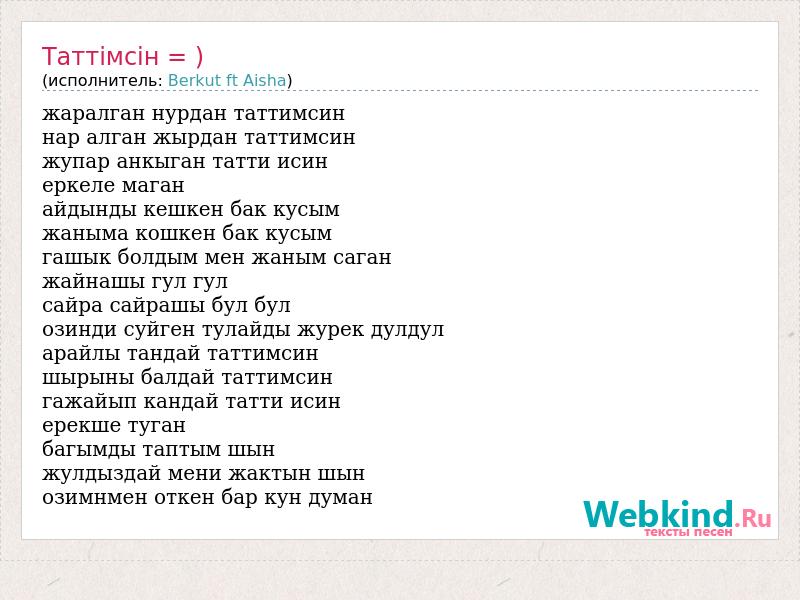 Таттімсін = )
(исполнитель: Berkut ft Aisha)

жаралган нурдан таттимсин
нар алган жырдан таттимсин
жупар анкыган татти исин
еркеле маган
айдынды кешкен бак кусым
жаныма кошкен бак кусым
гашык болдым мен жаным саган
жайнашы гул гул
сайра сайрашы бул бул
озинди суйген тулайды журек дулдул
арайлы тандай таттимсин
шырыны балдай таттимсин
гажайып кандай татти исин
ерекше туган
багымды таптым шын
жулдыздай мени жактын шын
озимнмен откен бар кун думан

Webkind.Ru
тексты песен